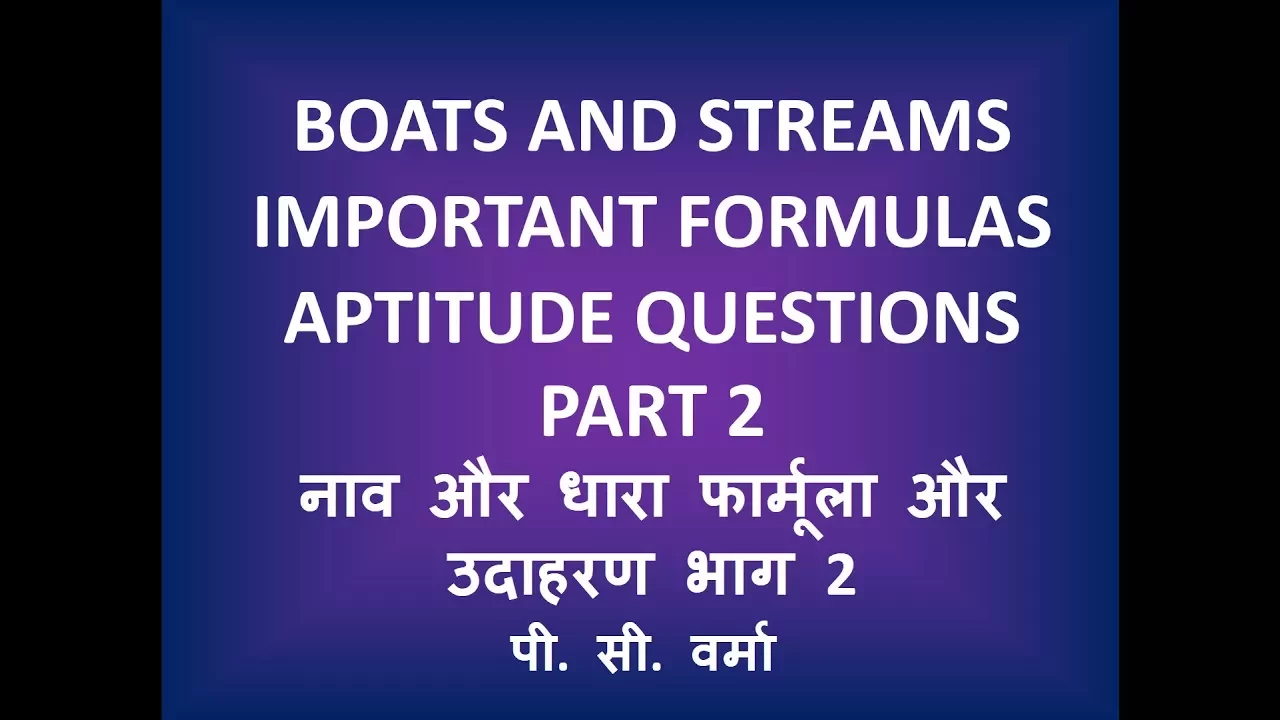 BOATS AND STREAMS IMPORTANT FORMULAS APTITUDE QUESTIONS PART 2

नाव और धारा फार्मूला और उदाहरण भाग 2

पी. सी. वर्मा